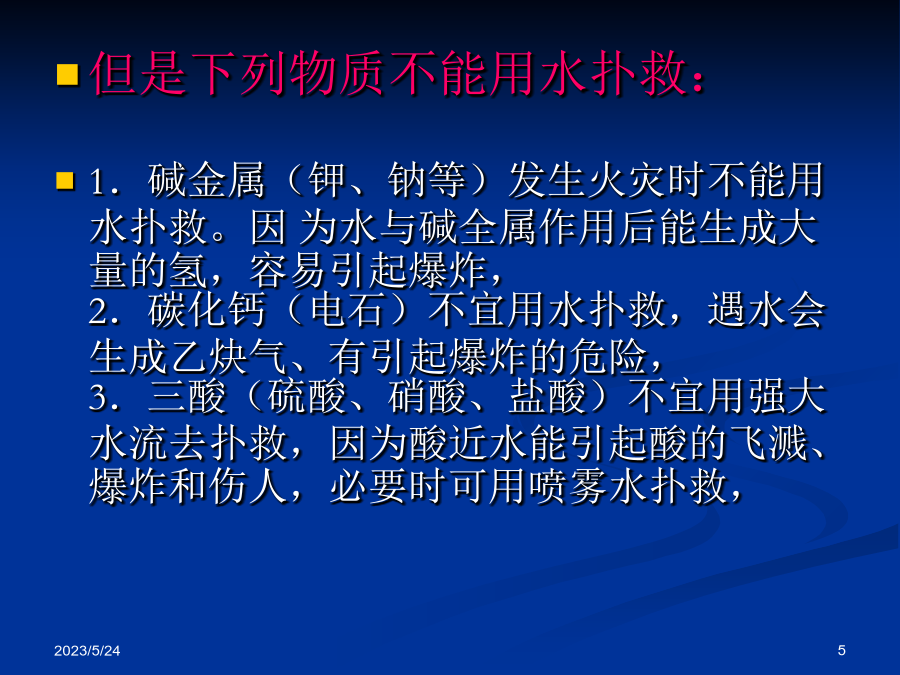 但是下列物质不能用水扑救：

1．碱金属（钾、钠等）发生火灾时不能用水扑救。因 为水与碱全属作用后能生成大量的氢，容易引起爆炸，
2．碳化钙（电石）不宜用水扑救，遇水会生成乙炔气、有引起爆炸的危险，
3．三酸（硫酸、硝酸、盐酸）不宜用强大水流去扑救，因为酸近水能引起酸的飞溅、爆炸和伤人，必要时可用喷雾水扑救，

2023/5/24

5